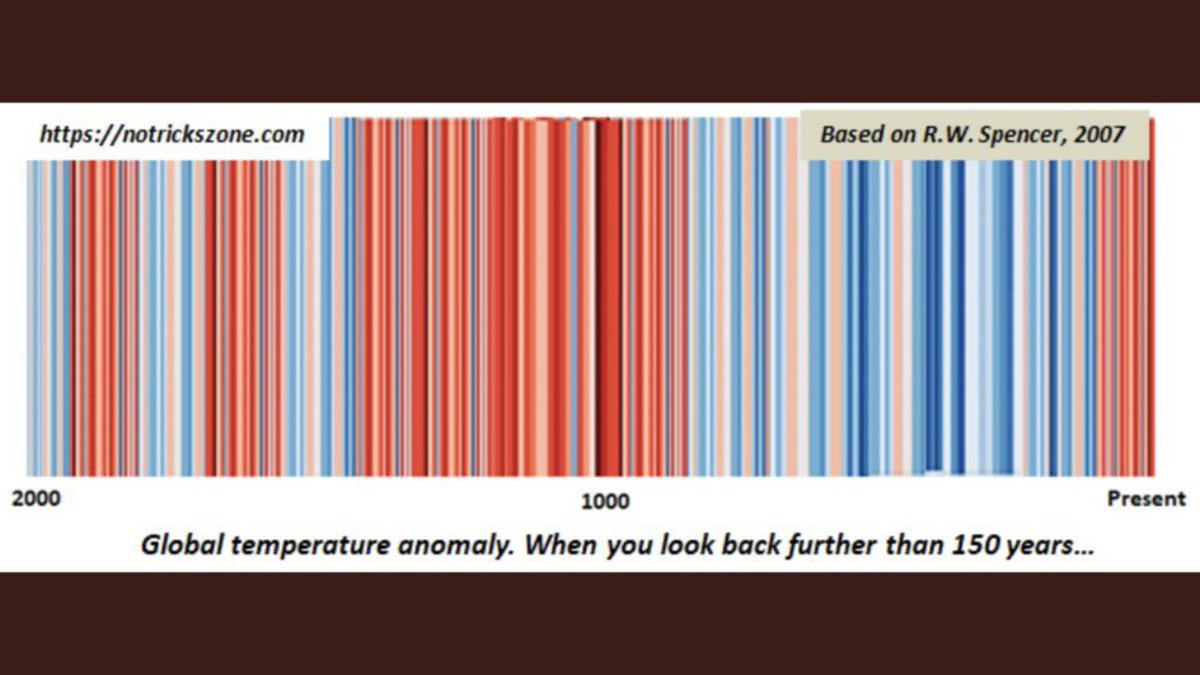 https://notrickszone.com

Based on R.W. Spencer, 2007

2000

1000

Present

Global temperature anomaly. When you look back further than 150 years...